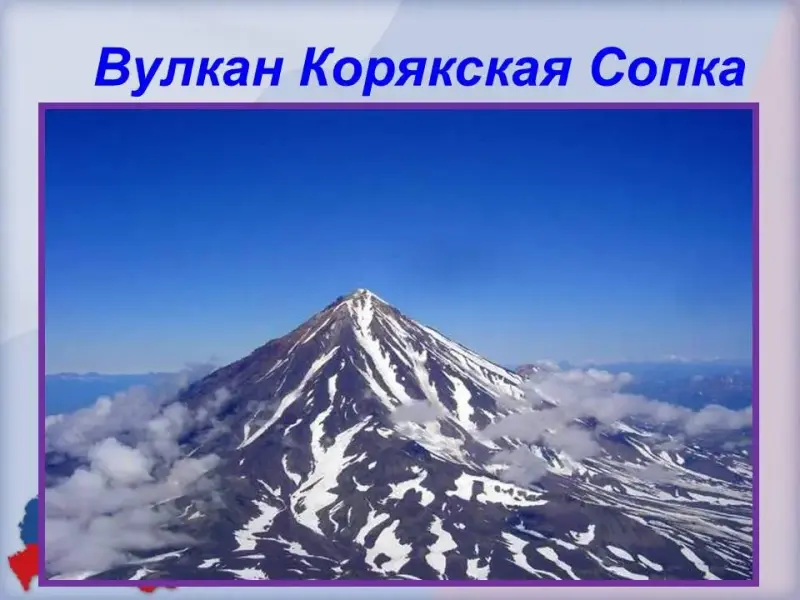 Вулкан Корякская Сопка